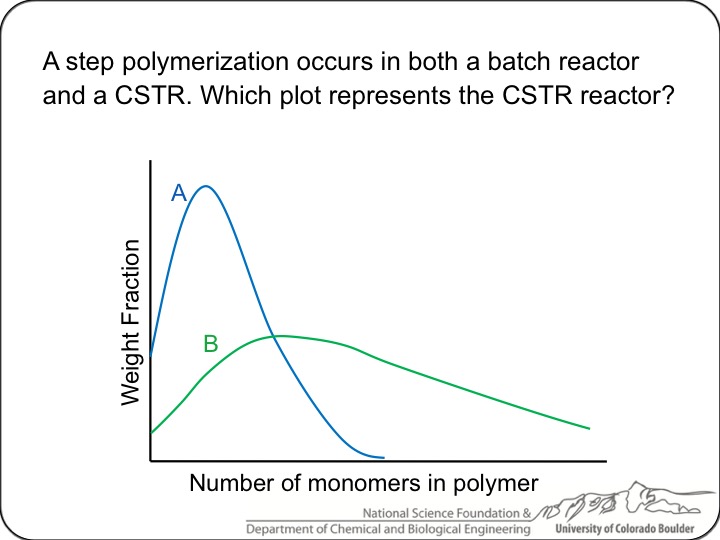 A step polymerization occurs in both a batch reactor and a CSTR. Which plot represents the CSTR reactor?

A

B

Weight Fraction

Number of monomers in polymer

National Science Foundation &
Department of Chemical and Biological Engineering
University of Colorado Boulder